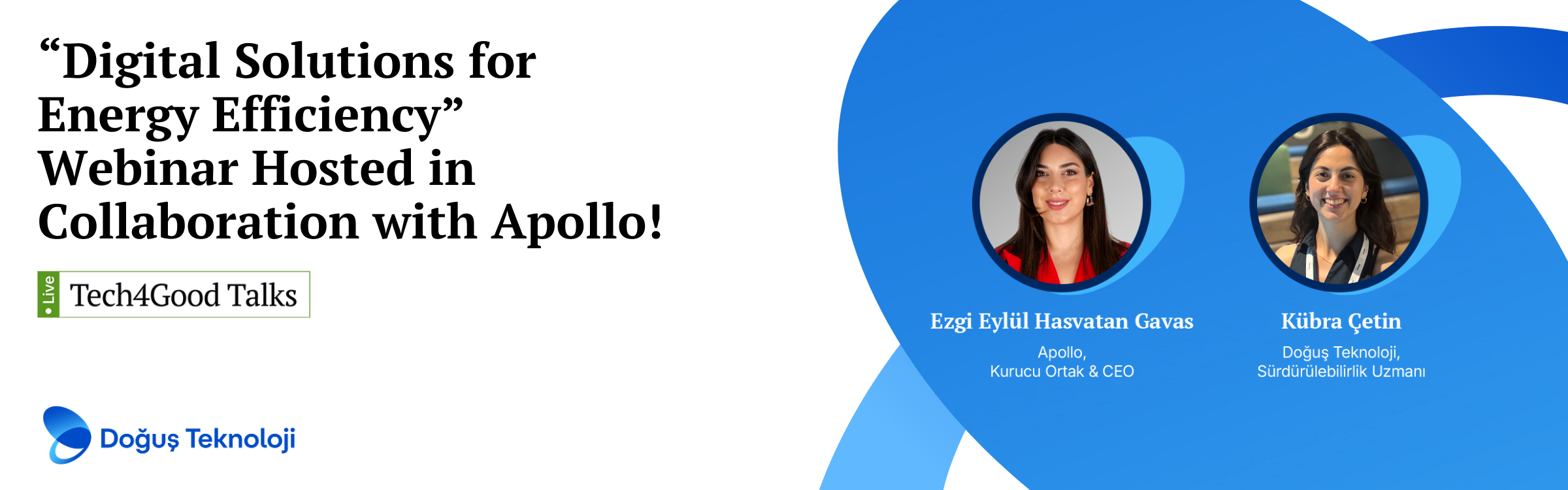 “Digital Solutions for Energy Efficiency” Webinar Hosted in Collaboration with Apollo!

• Live Tech4Good Talks

Doğuş Teknoloji

Ezgi Eylül Hasvatan Gavas
Apollo,
Kurucu Ortak & CEO

Kübra Çetin
Doğuş Teknoloji,
Sürdürülebilirlik Uzmanı